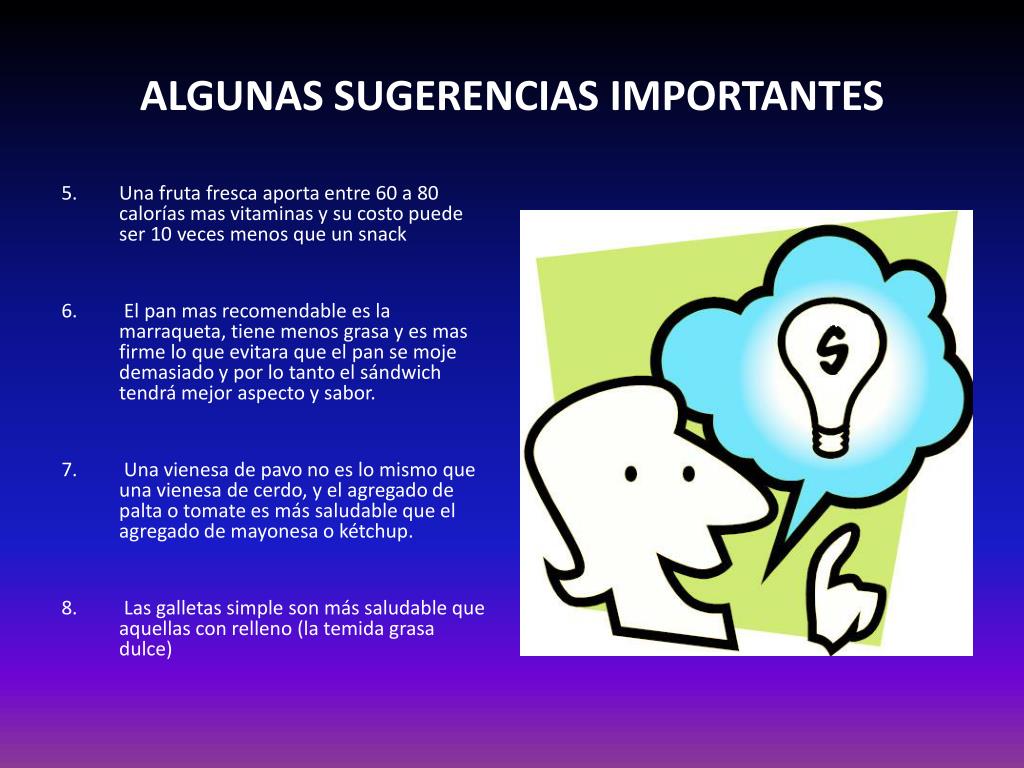 ALGUNAS SUGERENCIAS IMPORTANTES

5. Una fruta fresca aporta entre 60 a 80 calorías mas vitaminas y su costo puede ser 10 veces menos que un snack

6. El pan mas recomendable es la marraqueta, tiene menos grasa y es mas firme lo que evitara que el pan se moje demasiado y por lo tanto el sándwich tendrá mejor aspecto y sabor.

7. Una vienesa de pavo no es lo mismo que una vienesa de cerdo, y el agregado de palta o tomate es más saludable que el agregado de mayonesa o kétchup.

8. Las galletas simple son más saludable que aquellas con relleno (la temida grasa dulce)

$